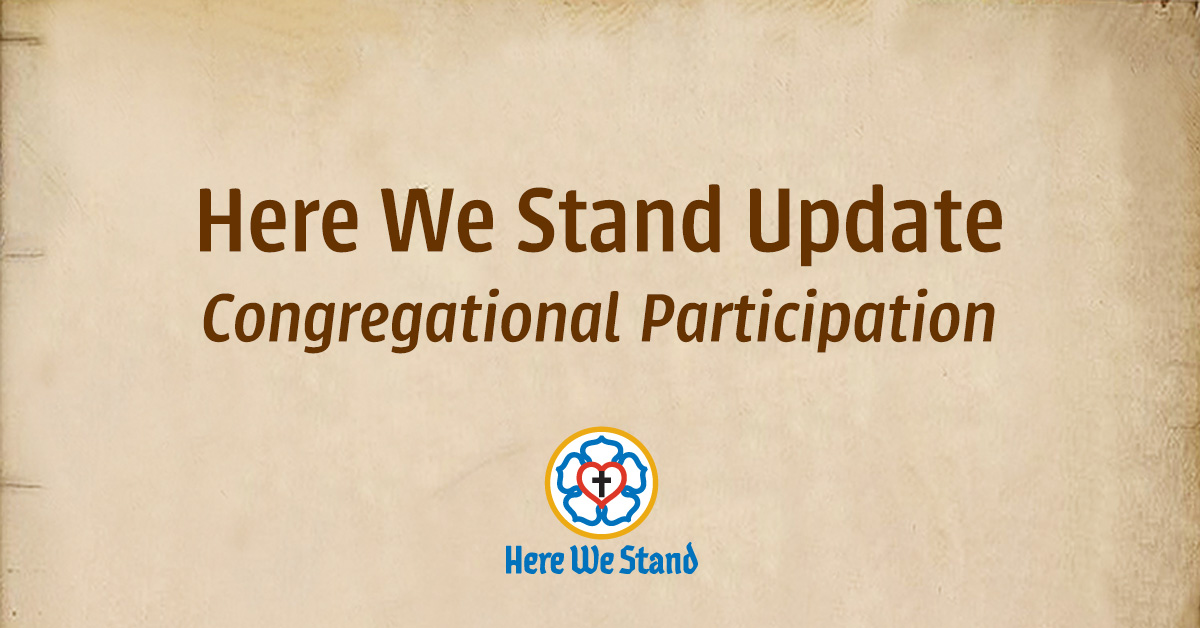 Here We Stand Update
Congregational Participation

Here We Stand